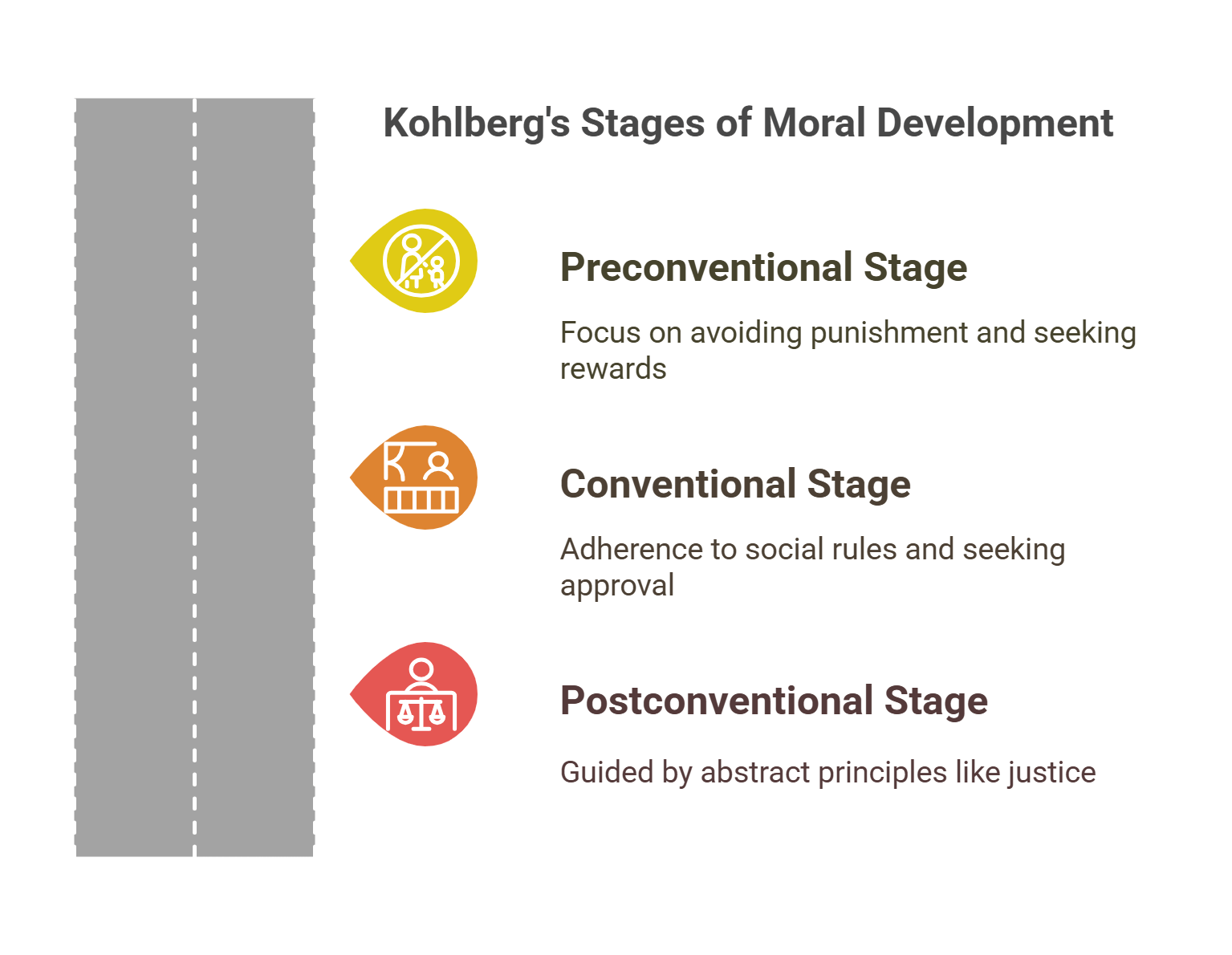 Kohlberg's Stages of Moral Development

Preconventional Stage

Focus on avoiding punishment and seeking rewards

Conventional Stage

Adherence to social rules and seeking approval

Postconventional Stage

Guided by abstract principles like justice